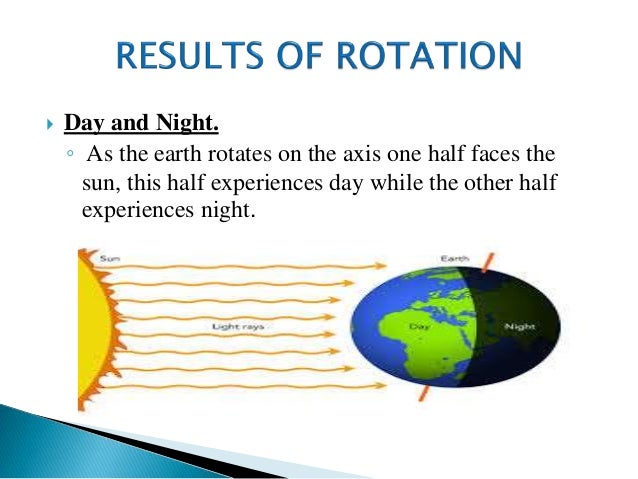 RESULTS OF ROTATION

Day and Night.

As the earth rotates on the axis one half faces the sun, this half experiences day while the other half experiences night.

Sun

Earth

Light rays

Day

Night